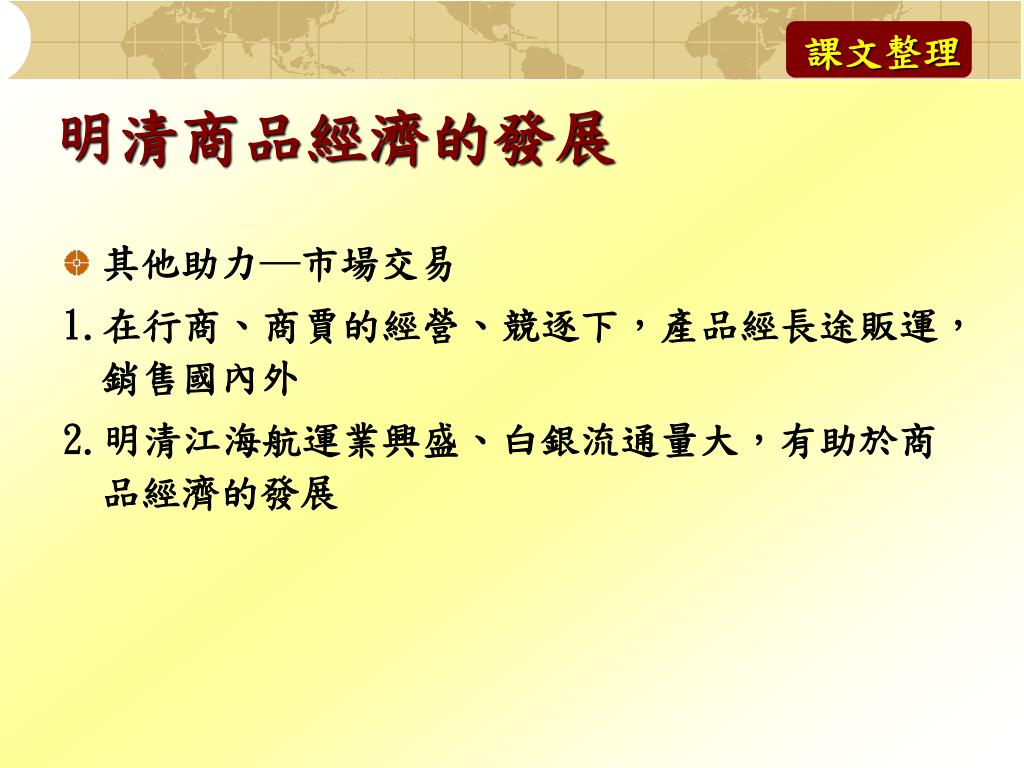 課文整理

明清商品經濟的發展

其他助力—市場交易

1. 在行商、商賈的經營、競逐下，產品經長途販運，銷售國內外

2. 明清江海航運業興盛、白銀流通量大，有助於商品經濟的發展